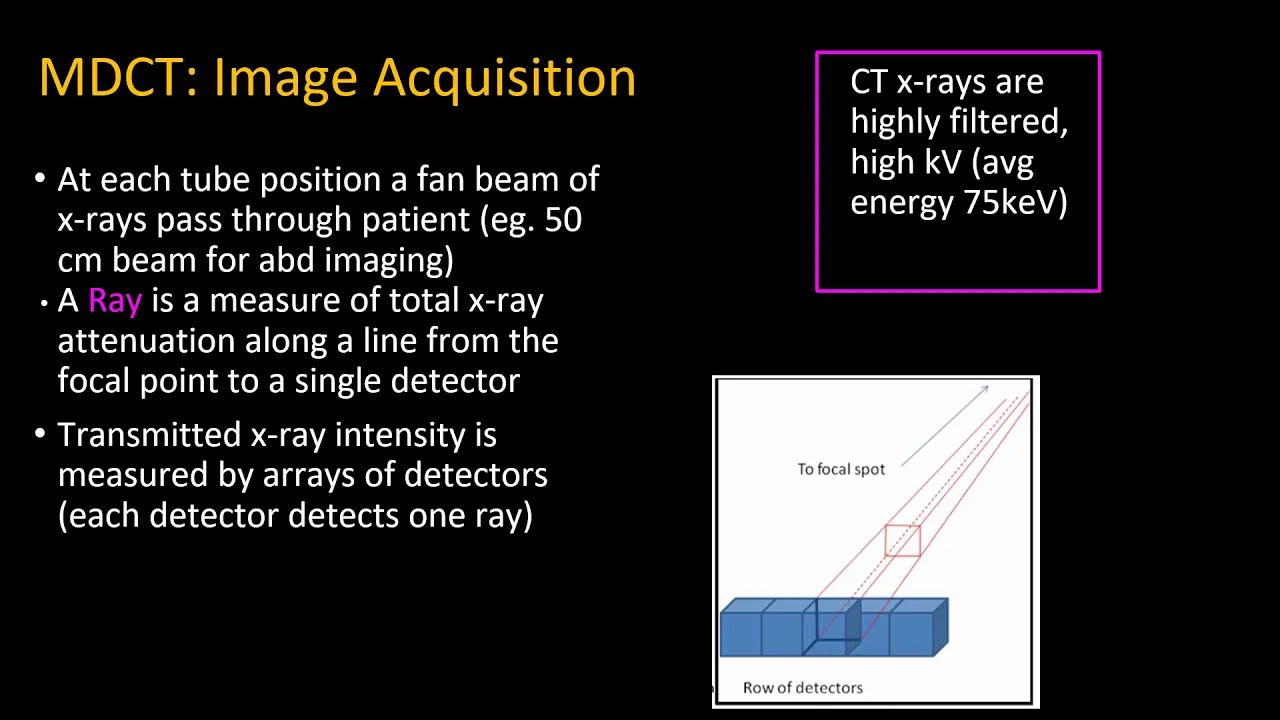 MDCT: Image Acquisition

• At each tube position a fan beam of x-rays pass through patient (eg. 50 cm beam for abd imaging)
• A Ray is a measure of total x-ray attenuation along a line from the focal point to a single detector

• Transmitted x-ray intensity is measured by arrays of detectors (each detector detects one ray)

CT x-rays are highly filtered, high kV (avg energy 75keV)

To focal spot

Row of detectors